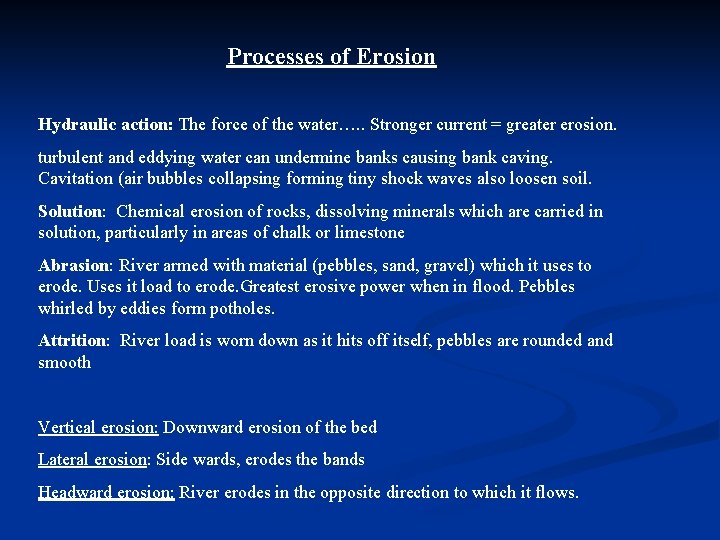 Processes of Erosion

Hydraulic action: The force of the water….. Stronger current = greater erosion.

turbulent and eddying water can undermine banks causing bank caving. Cavitation (air bubbles collapsing forming tiny shock waves also loosen soil.

Solution: Chemical erosion of rocks, dissolving minerals which are carried in solution, particularly in areas of chalk or limestone

Abrasion: River armed with material (pebbles, sand, gravel) which it uses to erode. Uses it load to erode.Greatest erosive power when in flood. Pebbles whirled by eddies form potholes.

Attrition: River load is worn down as it hits off itself, pebbles are rounded and smooth

Vertical erosion: Downward erosion of the bed

Lateral erosion: Side wards, erodes the bands

Headward erosion: River erodes in the opposite direction to which it flows.